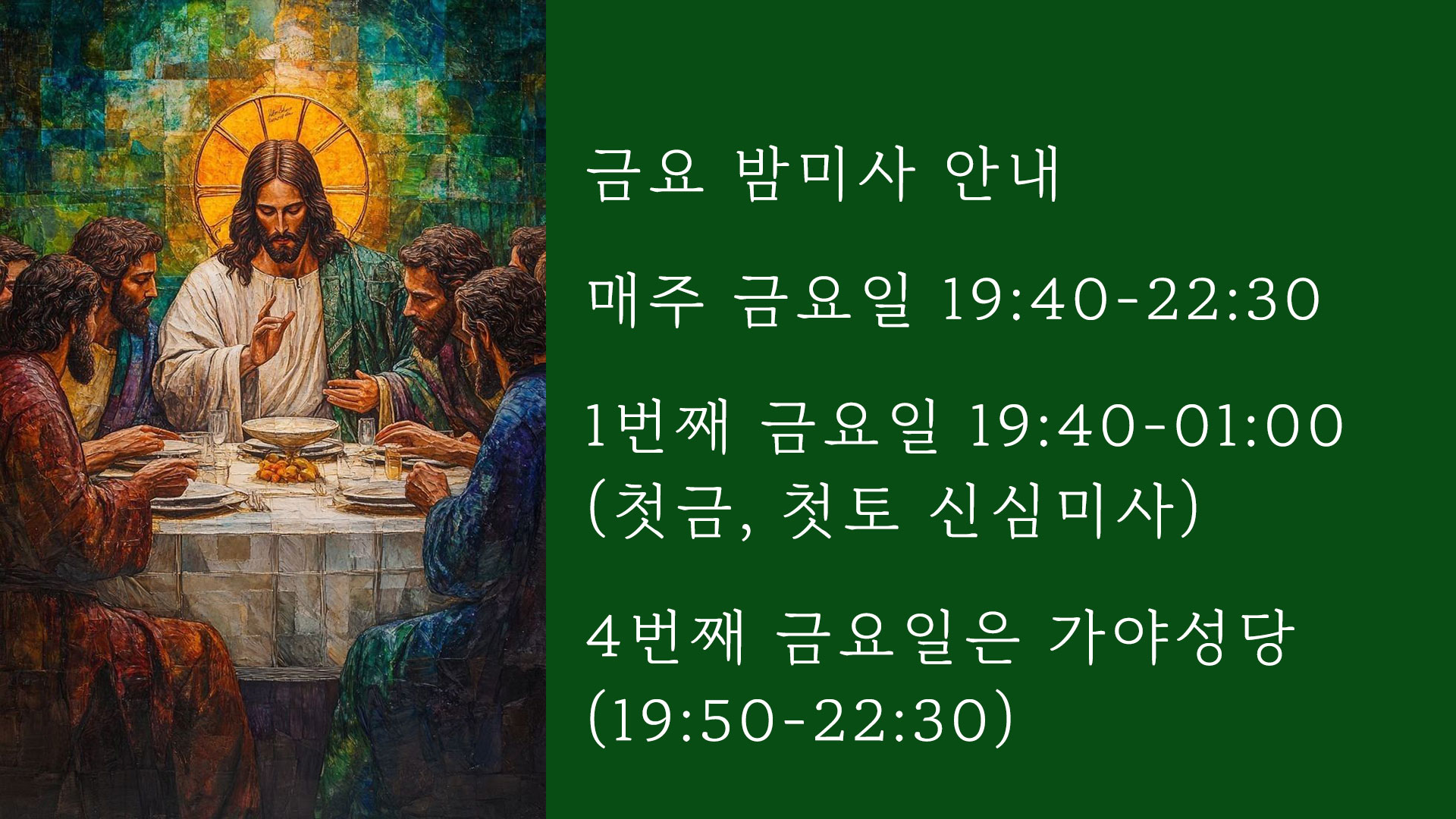 금요 밤미사 안내

매주 금요일 19:40-22:30

1번째 금요일 19:40-01:00
(첫금, 첫토 신심미사)

4번째 금요일은 가야성당
(19:50-22:30)